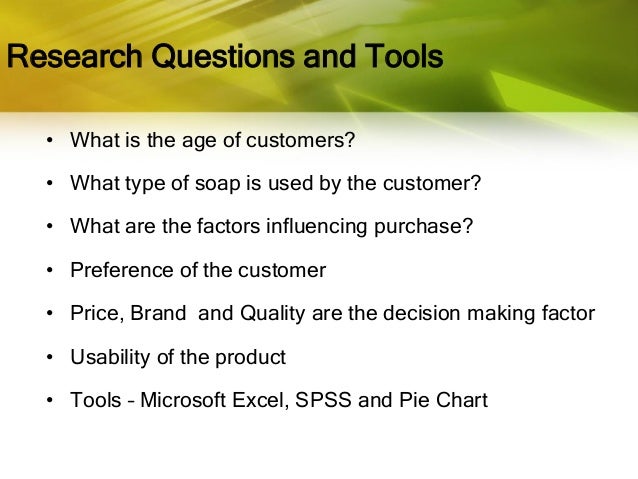 Research Questions and Tools

• What is the age of customers?

• What type of soap is used by the customer?

• What are the factors influencing purchase?

• Preference of the customer

• Price, Brand  and Quality are the decision making factor

• Usability of the product

• Tools – Microsoft Excel, SPSS and Pie Chart